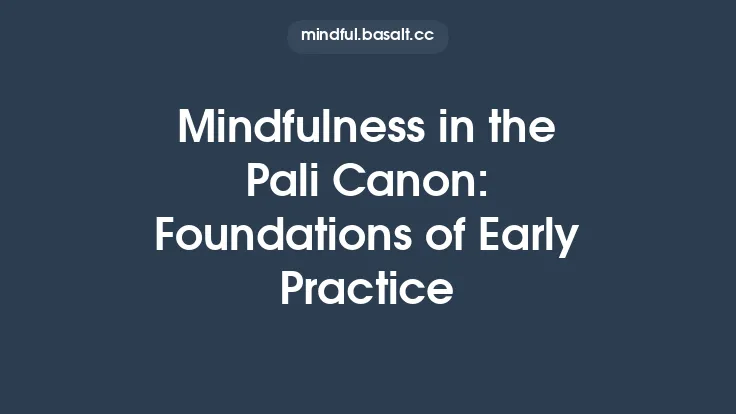 mindful.basalt.cc

Mindfulness in the Pali Canon: Foundations of Early Practice